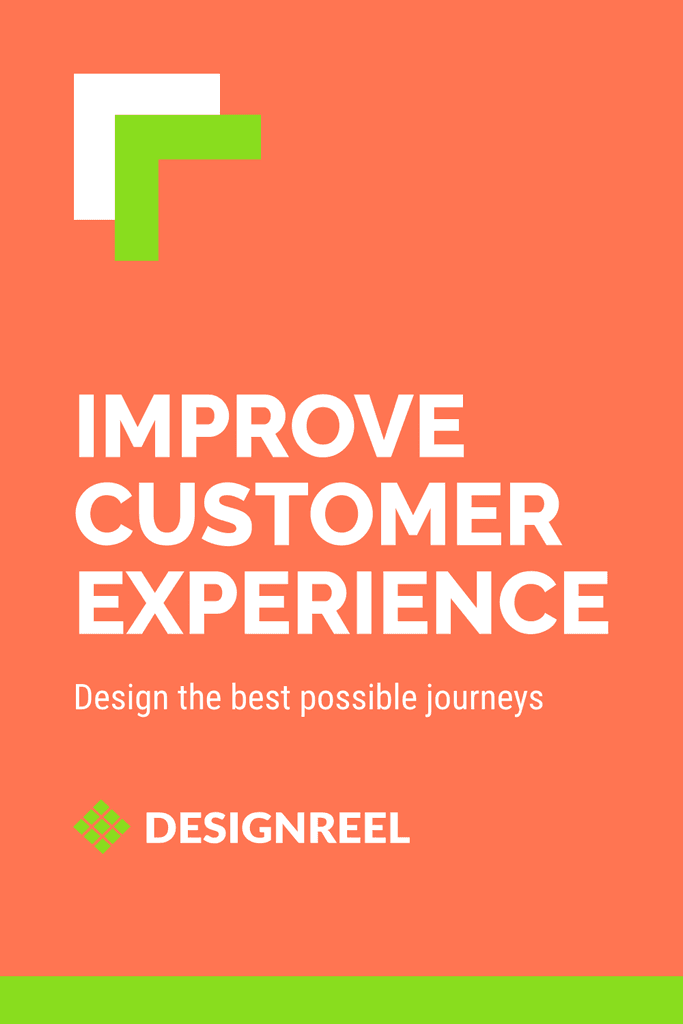 IMPROVE CUSTOMER EXPERIENCE

Design the best possible journeys

DESIGNREEL